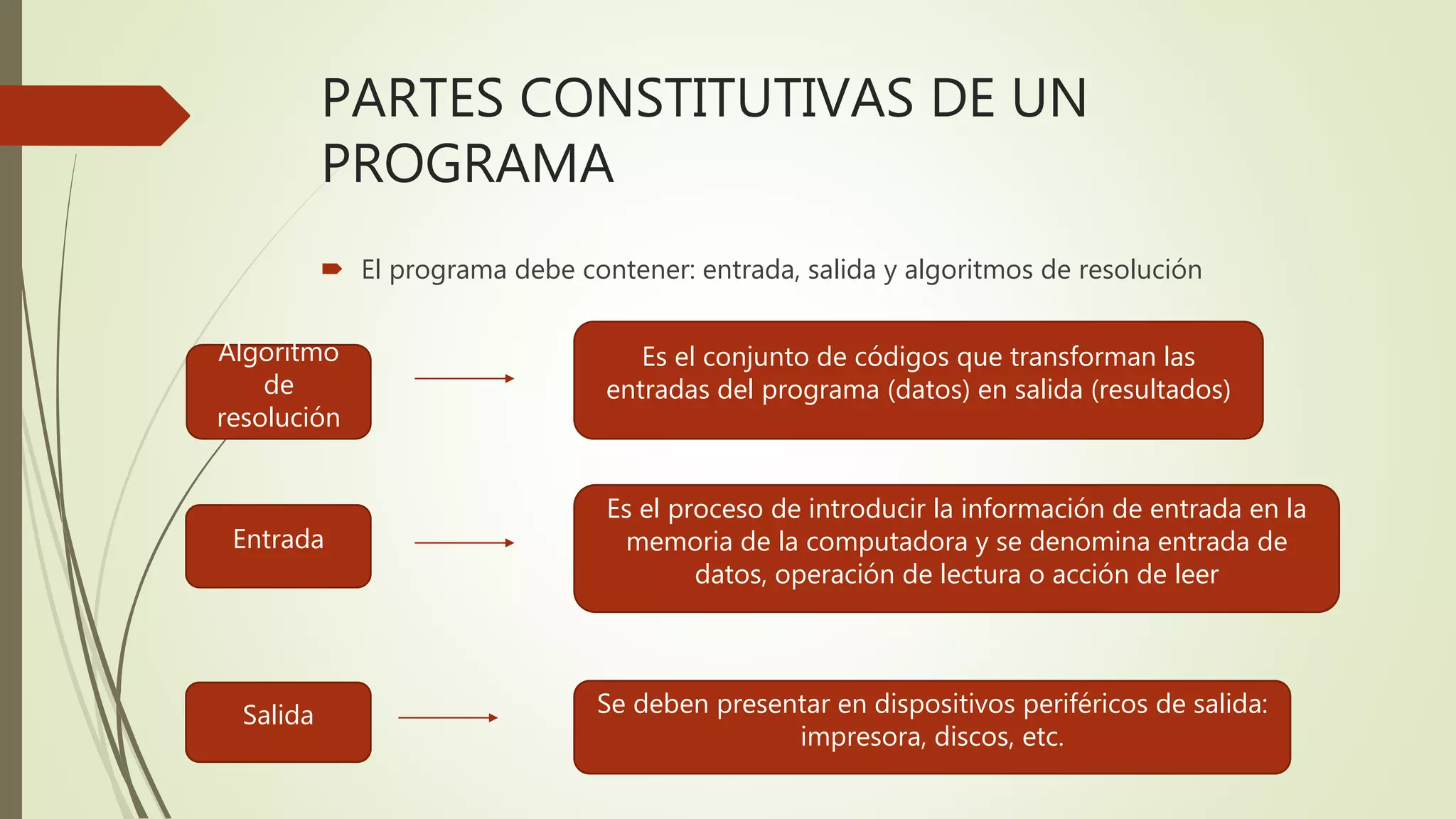 PARTES CONSTITUTIVAS DE UN PROGRAMA

El programa debe contener: entrada, salida y algoritmos de resolución

Algoritmo de resolución

Es el conjunto de códigos que transforman las entradas del programa (datos) en salida (resultados)

Entrada

Es el proceso de introducir la información de entrada en la memoria de la computadora y se denomina entrada de datos, operación de lectura o acción de leer

Salida

Se deben presentar en dispositivos periféricos de salida: impresora, discos, etc.